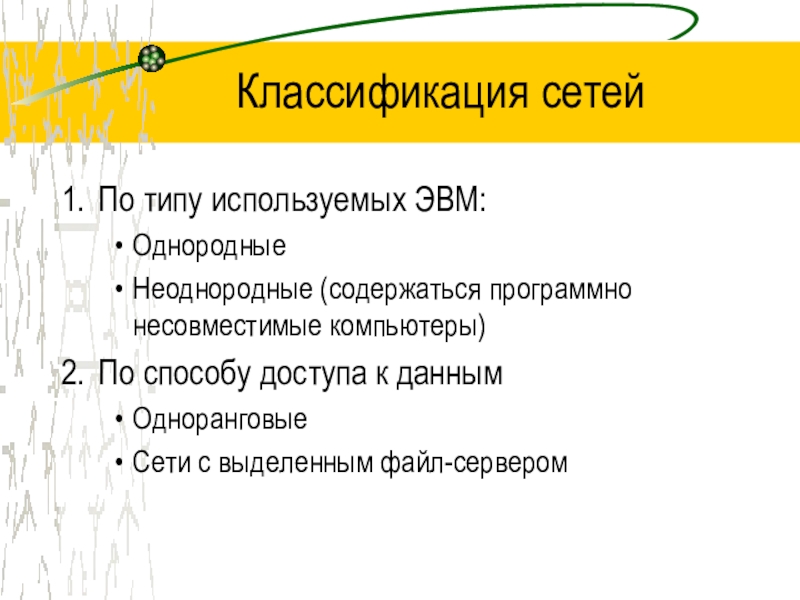 Классификация сетей

1. По типу используемых ЭВМ:
• Однородные
• Неоднородные (содержаться программно несовместимые компьютеры)

2. По способу доступа к данным
• Одноранговые
• Сети с выделенным файл-сервером